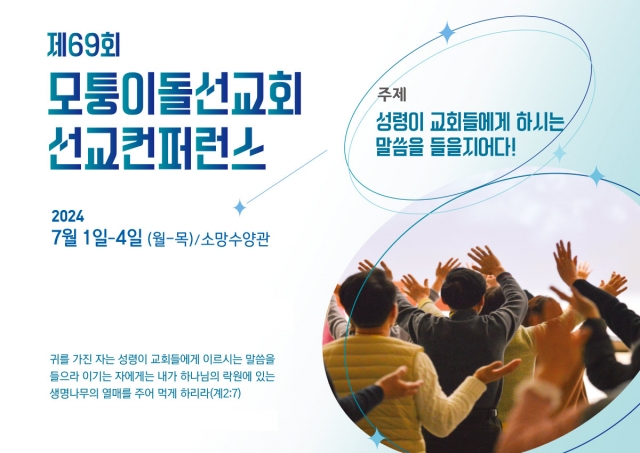 제69회
모퉁이돌선교회
선교컨퍼런스

주제
성령이 교회들에게 하시는 말씀을 들을지어다!

2024
7월 1일-4일 (월-목)/소망수양관

귀를 가진 자는 성령이 교회들에게 이르시는 말씀을 들으라 이기는 자에게는 내가 하나님의 락원에 있는 생명나무의 열매를 주어 먹게 하리라(계2:7)